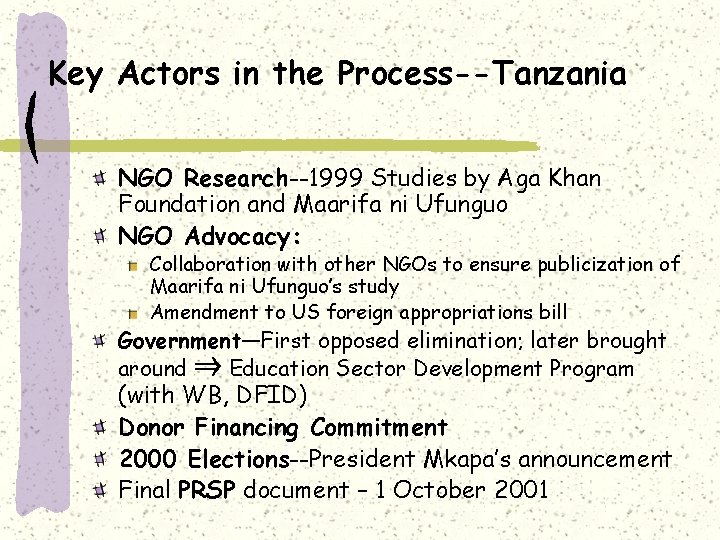 Key Actors in the Process--Tanzania

NGO Research--1999 Studies by Aga Khan Foundation and Maarifa ni Ufunguo

NGO Advocacy:

Collaboration with other NGOs to ensure publicization of Maarifa ni Ufunguo's study

Amendment to US foreign appropriations bill

Government—First opposed elimination; later brought around $\Rightarrow$ Education Sector Development Program (with WB, DFID)

Donor Financing Commitment

2000 Elections--President Mkapa's announcement

Final PRSP document – 1 October 2001